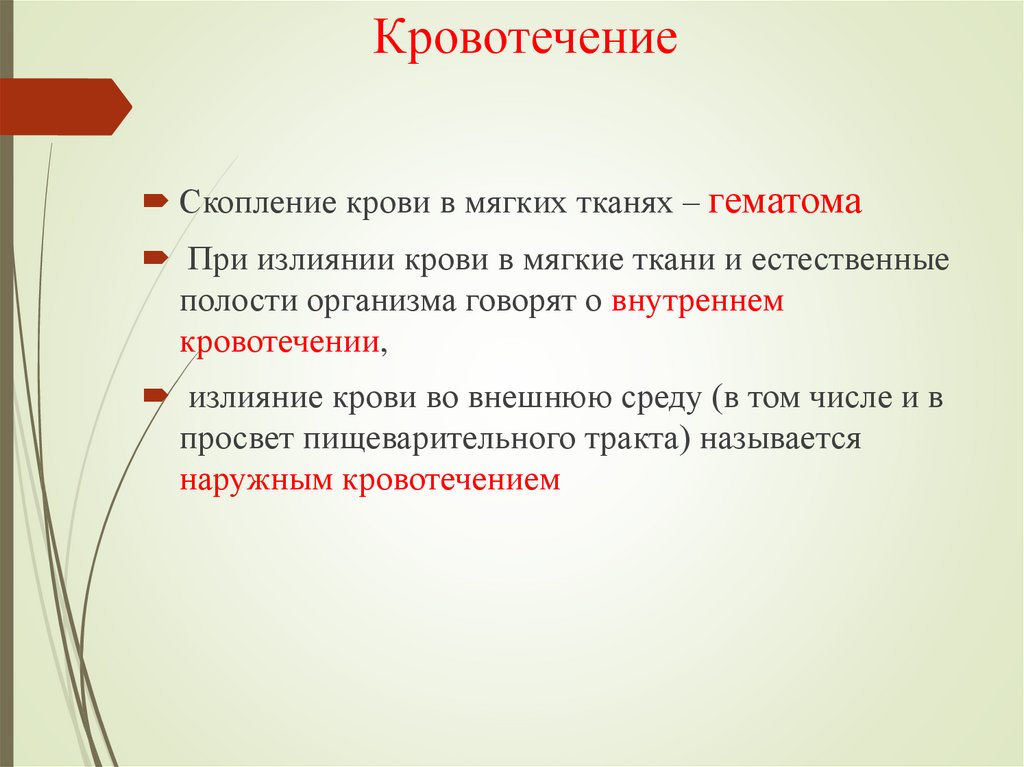 Кровотечение

Скопление крови в мягких тканях – гематома

При излиянии крови в мягкие ткани и естественные полости организма говорят о внутреннем кровотечении,

излияние крови во внешнюю среду (в том числе и в просвет пищеварительного тракта) называется наружным кровотечением